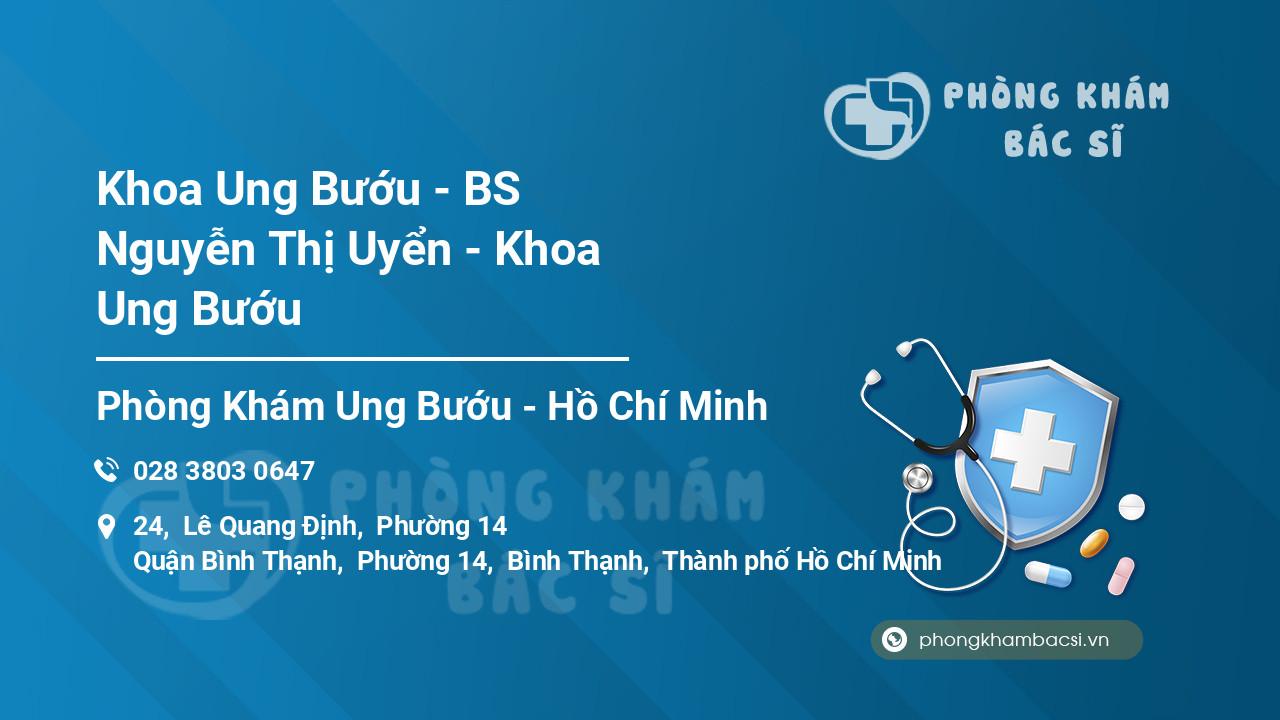 PHÒNG KHÁM
BÁC SĨ

Khoa Ung Bướu - BS Nguyễn Thị Uyển - Khoa Ung Bướu

Phòng Khám Ung Bướu - Hồ Chí Minh

028 3803 0647

24, Lê Quang Định, Phường 14
Quận Bình Thạnh, Phường 14, Bình Thạnh, Thành phố Hồ Chí Minh

PHÒNG KHÁM
BÁC SĨ

phongkhambacsi.vn